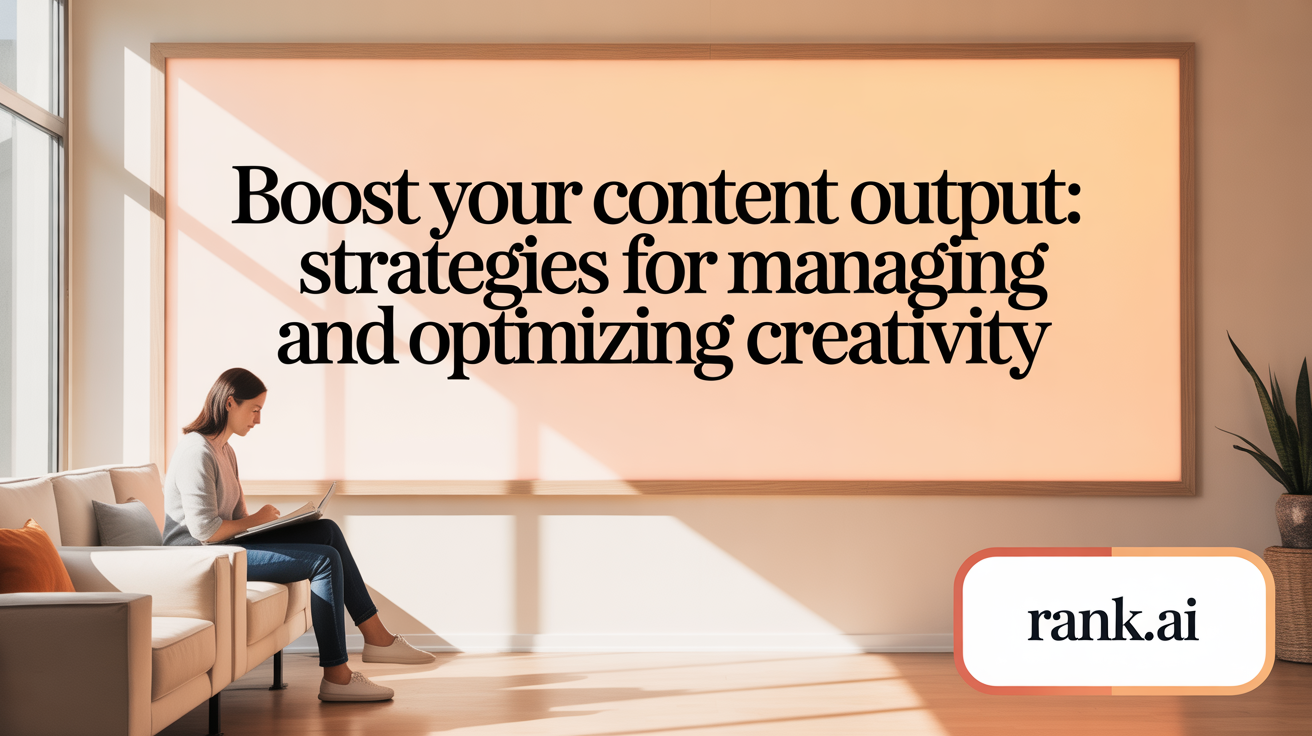 Boost your content output: strategies for managing and optimizing creativity

rank.ai